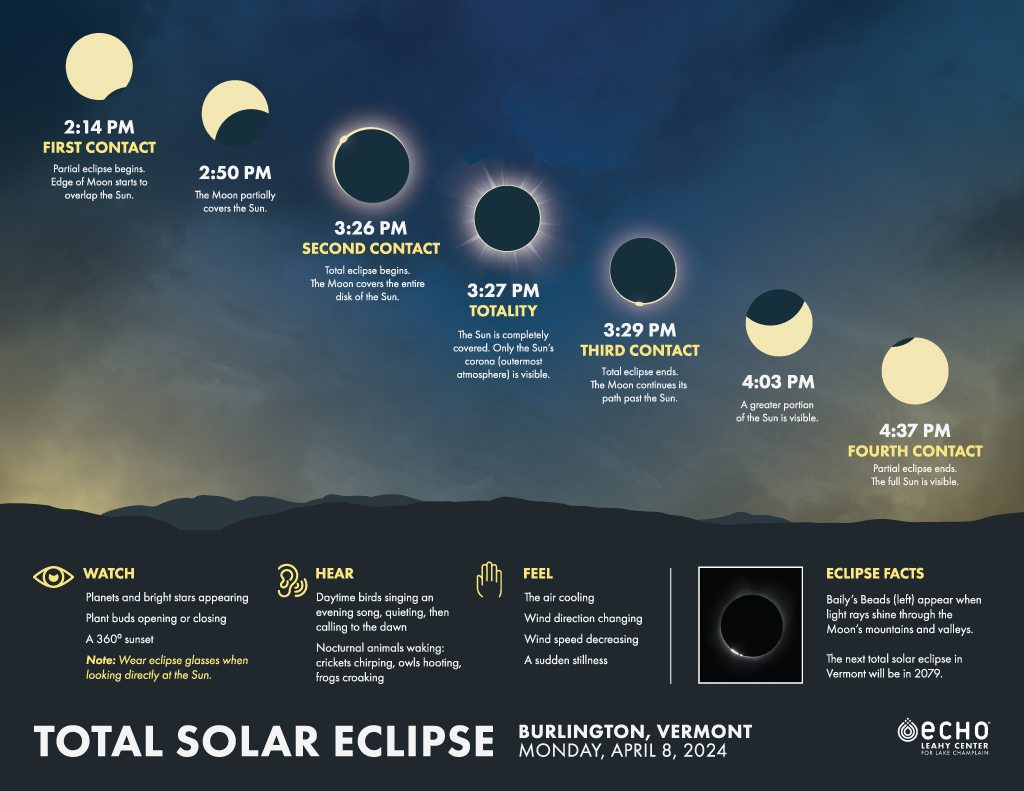 2:14 PM
FIRST CONTACT
Partial eclipse begins. Edge of Moon starts to overlap the Sun.

2:50 PM
The Moon partially covers the Sun.

3:26 PM
SECOND CONTACT
Total eclipse begins. The Moon covers the entire disk of the Sun.

3:27 PM
TOTALITY
The Sun is completely covered. Only the Sun's corona (outermost atmosphere) is visible.

3:29 PM
THIRD CONTACT
Total eclipse ends. The Moon continues its path past the Sun.

4:03 PM
A greater portion of the Sun is visible.

4:37 PM
FOURTH CONTACT
Partial eclipse ends. The full Sun is visible.

WATCH
Planets and bright stars appearing
Plant buds opening or closing
A 360° sunset
Note: Wear eclipse glasses when looking directly at the Sun.

HEAR
Daytime birds singing an evening song, quieting, then calling to the dawn
Nocturnal animals waking: crickets chirping, owls hooting, frogs croaking

FEEL
The air cooling
Wind direction changing
Wind speed decreasing
A sudden stillness

ECLIPSE FACTS
Baily's Beads (left) appear when light rays shine through the Moon's mountains and valleys.

The next total solar eclipse in Vermont will be in 2079.

TOTAL SOLAR ECLIPSE
BURLINGTON, VERMONT
MONDAY, APRIL 8, 2024

ECHO
LEAHY CENTER
FOR LAKE CHAMPLAIN